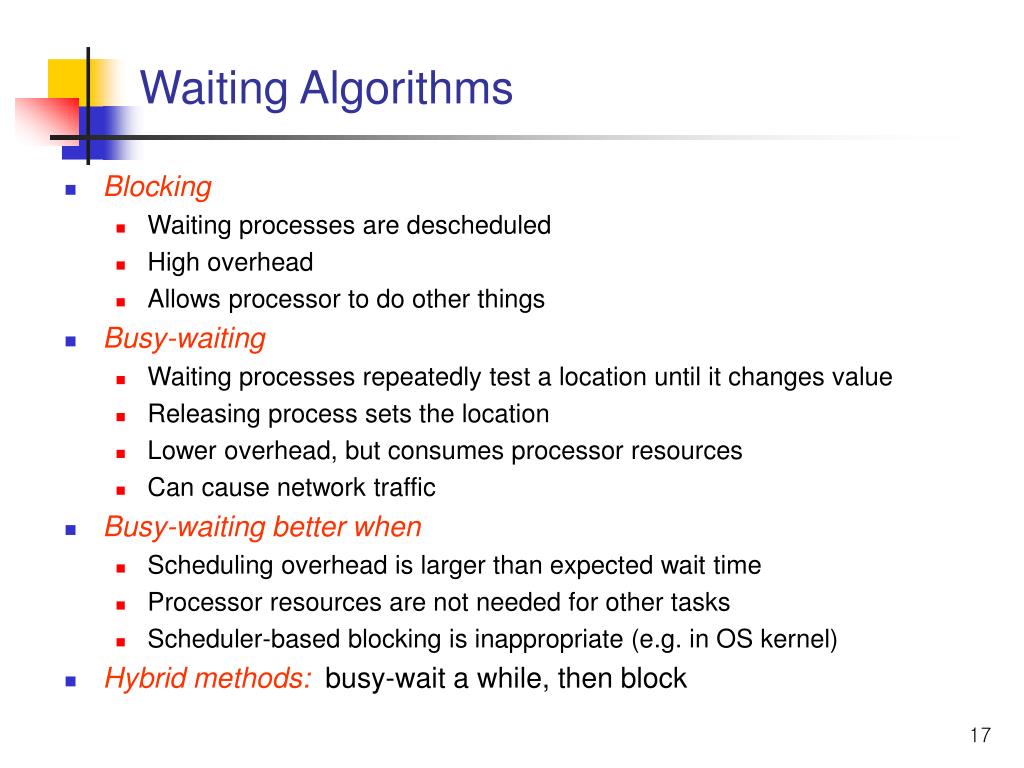 Waiting Algorithms

- Blocking
  - Waiting processes are descheduled
  - High overhead
  - Allows processor to do other things
- Busy-waiting
  - Waiting processes repeatedly test a location until it changes value
  - Releasing process sets the location
  - Lower overhead, but consumes processor resources
  - Can cause network traffic
- Busy-waiting better when
  - Scheduling overhead is larger than expected wait time
  - Processor resources are not needed for other tasks
  - Scheduler-based blocking is inappropriate (e.g. in OS kernel)
- Hybrid methods: busy-wait a while, then block

17